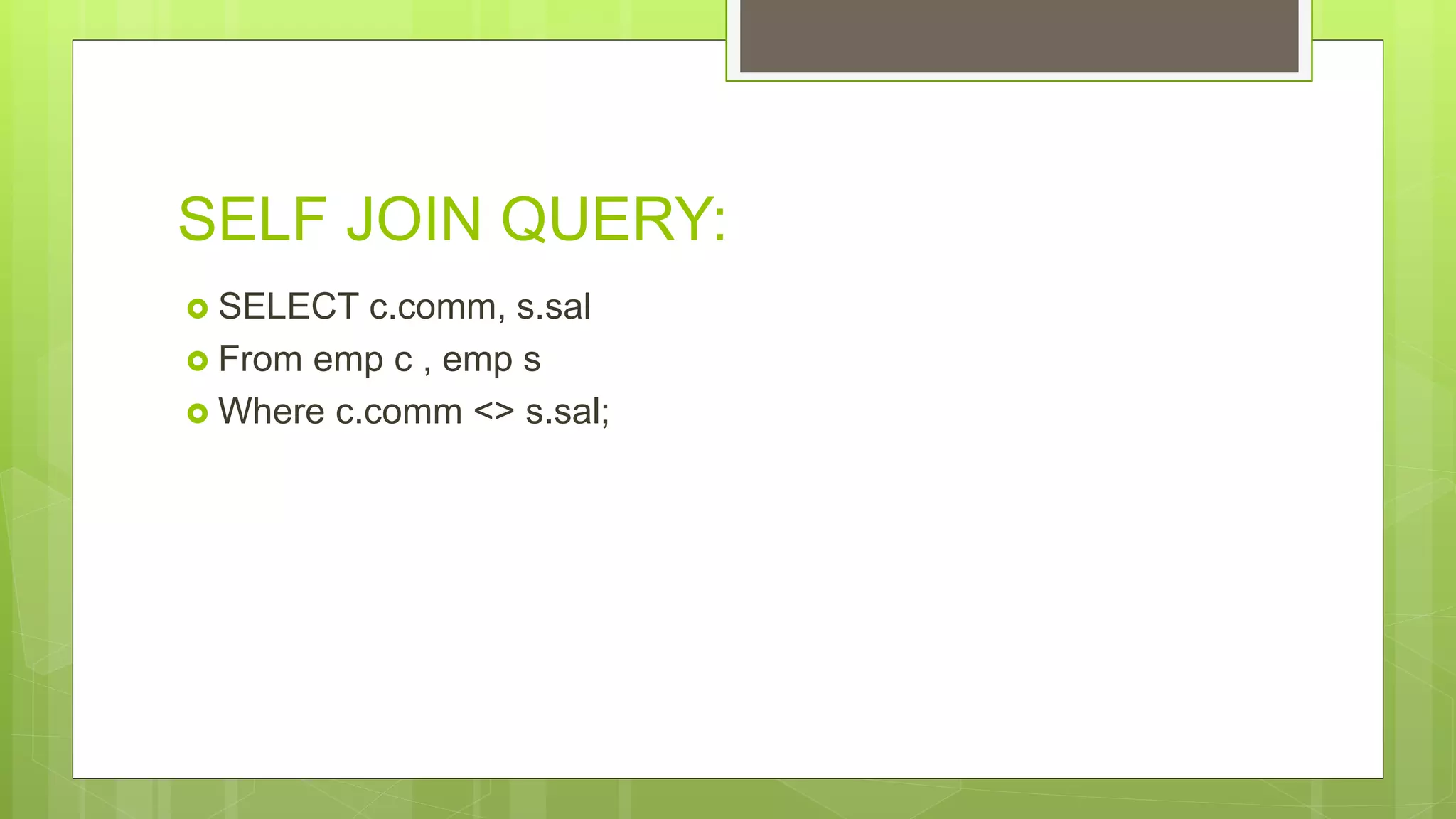 SELF JOIN QUERY:

SELECT c.comm, s.sal
From emp c , emp s
Where c.comm <> s.sal;